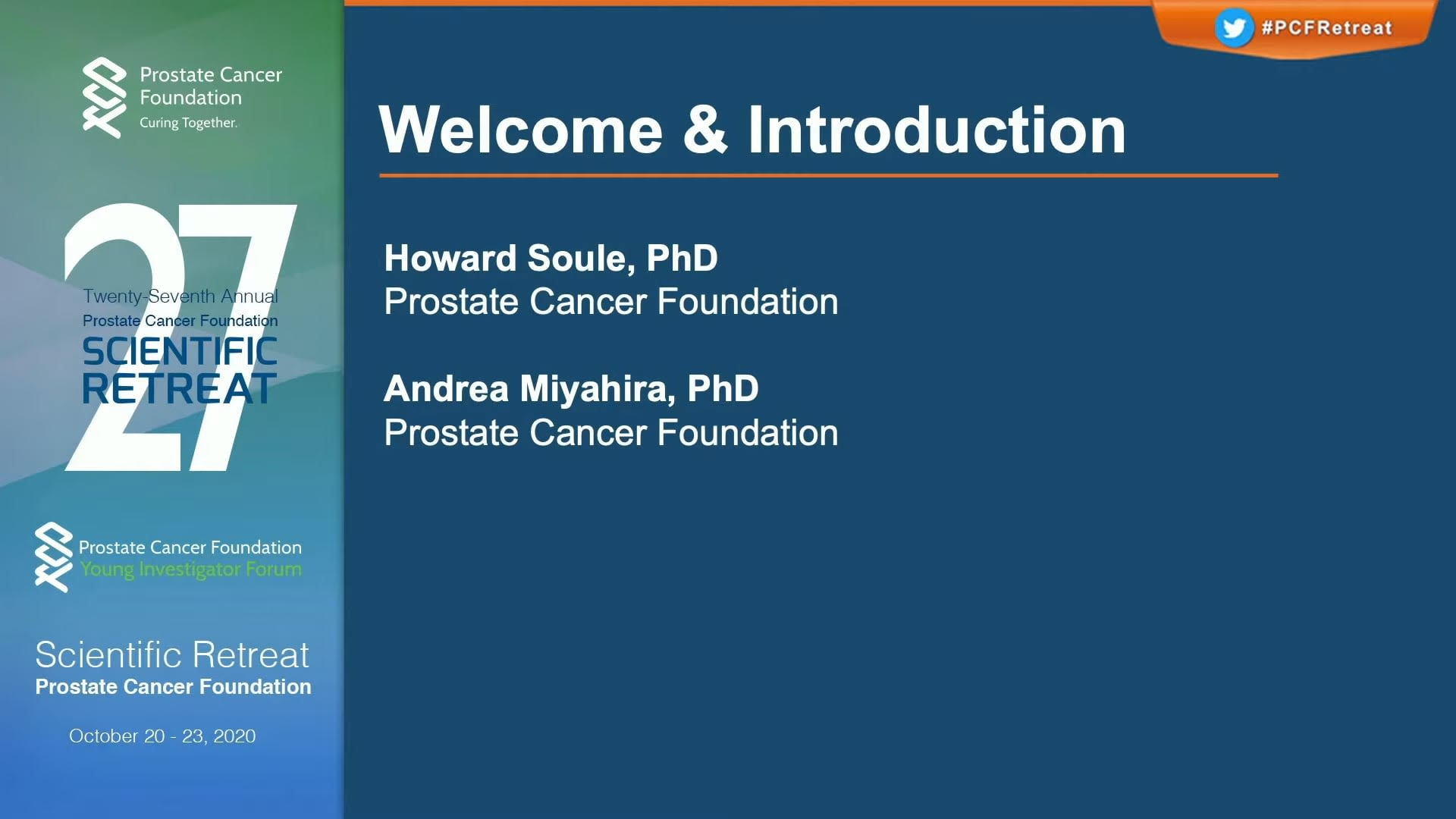 Prostate Cancer Foundation
Curing Together.

27

Twenty-Seventh Annual
Prostate Cancer Foundation
SCIENTIFIC RETREAT

Prostate Cancer Foundation
Young Investigator Forum

Scientific Retreat
Prostate Cancer Foundation

October 20 - 23, 2020

#PCFRetreat

Welcome & Introduction

Howard Soule, PhD
Prostate Cancer Foundation

Andrea Miyahira, PhD
Prostate Cancer Foundation